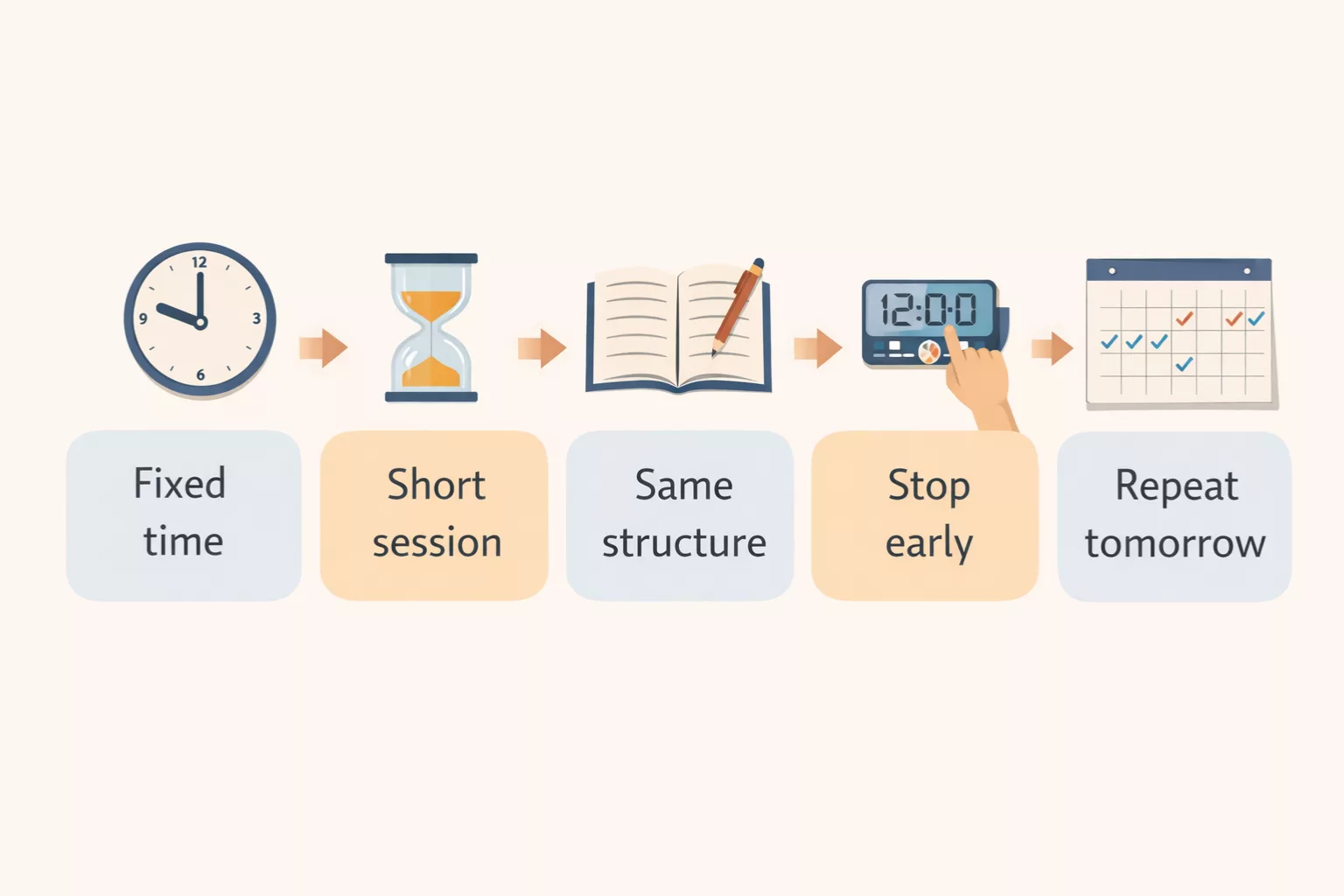 12
9
3
6

12:00

Fixed time

Short session

Same structure

Stop early

Repeat tomorrow